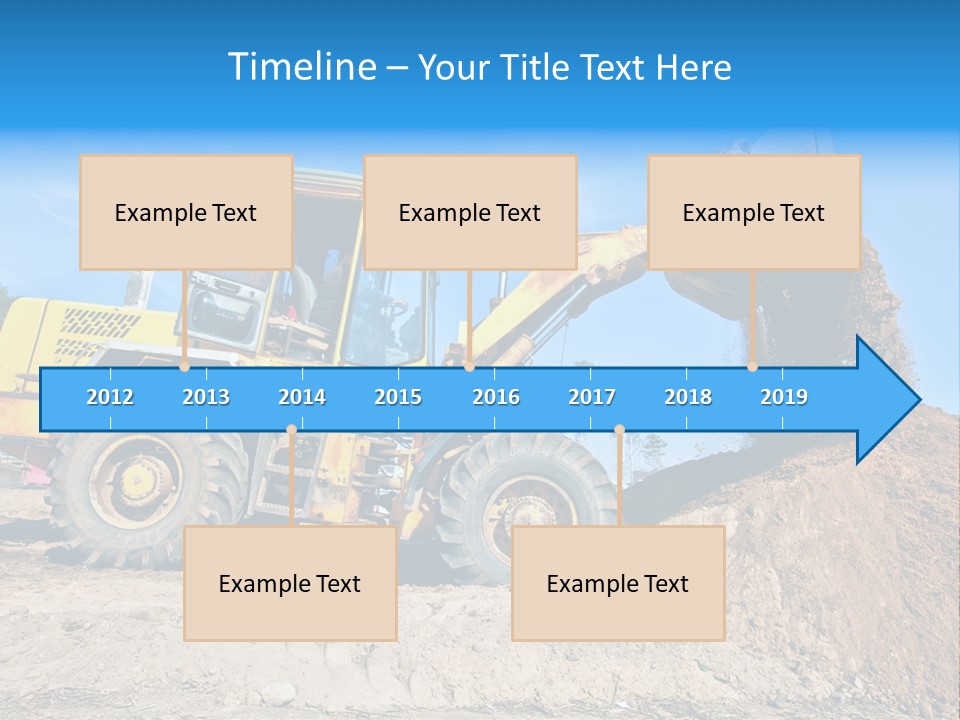 Timeline – Your Title Text Here

Example Text

Example Text

Example Text

2012 2013 2014 2015 2016 2017 2018 2019

Example Text

Example Text